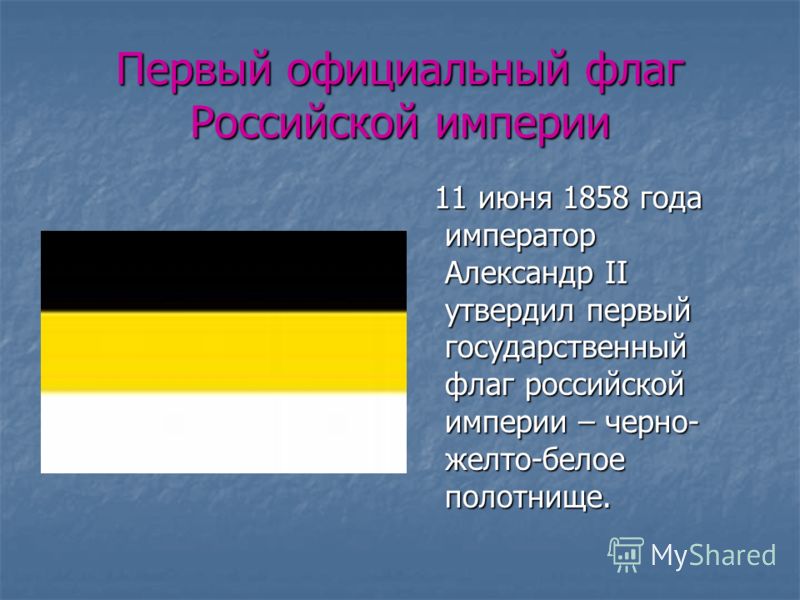 Первый официальный флаг Российской империи

11 июня 1858 года император Александр II утвердил первый государственный флаг российской империи – черно-желто-белое полотнище.

MyShared